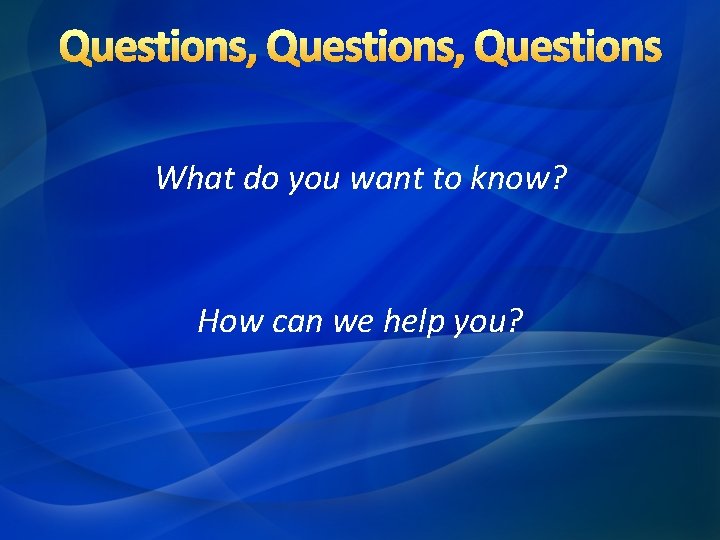 Questions, Questions, Questions

What do you want to know?

How can we help you?